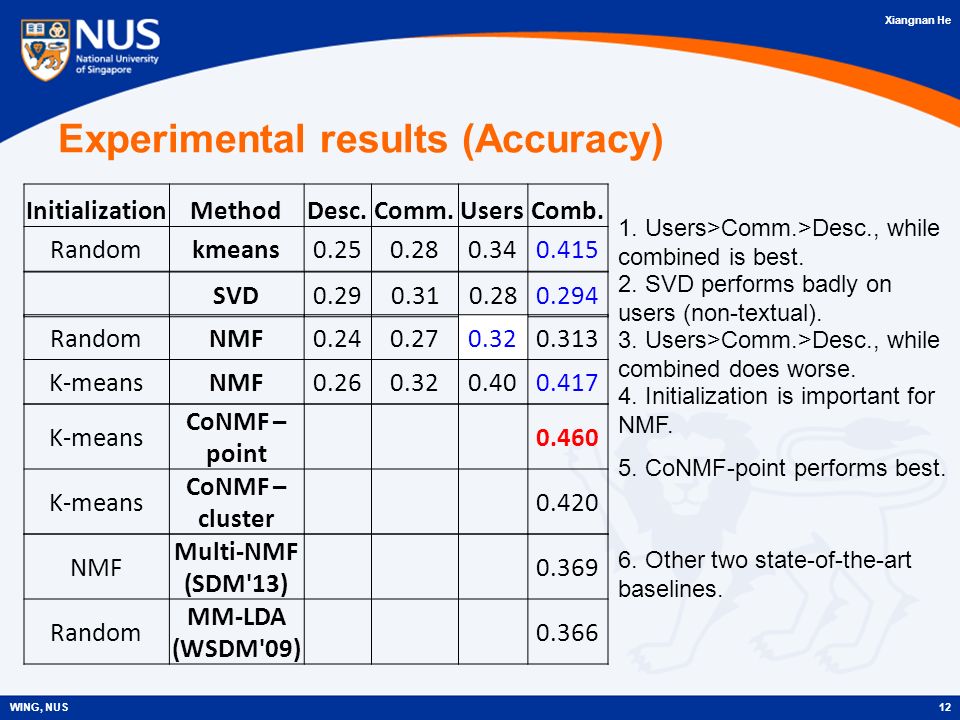 NUS
National University of Singapore

Xiangnan He

Experimental results (Accuracy)

| Initialization | Method | Desc. | Comm. | Users | Comb. |
|---|---|---|---|---|---|
| Random | kmeans | 0.25 | 0.28 | 0.34 | 0.415 |
| | SVD | 0.29 | 0.31 | 0.28 | 0.294 |
| Random | NMF | 0.24 | 0.27 | 0.32 | 0.313 |
| K-means | NMF | 0.26 | 0.32 | 0.40 | 0.417 |
| K-means | CoNMF – point | | | | 0.460 |
| K-means | CoNMF – cluster | | | | 0.420 |
| NMF | Multi-NMF (SDM'13) | | | | 0.369 |
| Random | MM-LDA (WSDM'09) | | | | 0.366 |

1. Users>Comm.>Desc., while combined is best.
2. SVD performs badly on users (non-textual).
3. Users>Comm.>Desc., while combined does worse.
4. Initialization is important for NMF.
5. CoNMF-point performs best.

6. Other two state-of-the-art baselines.

WING, NUS

12